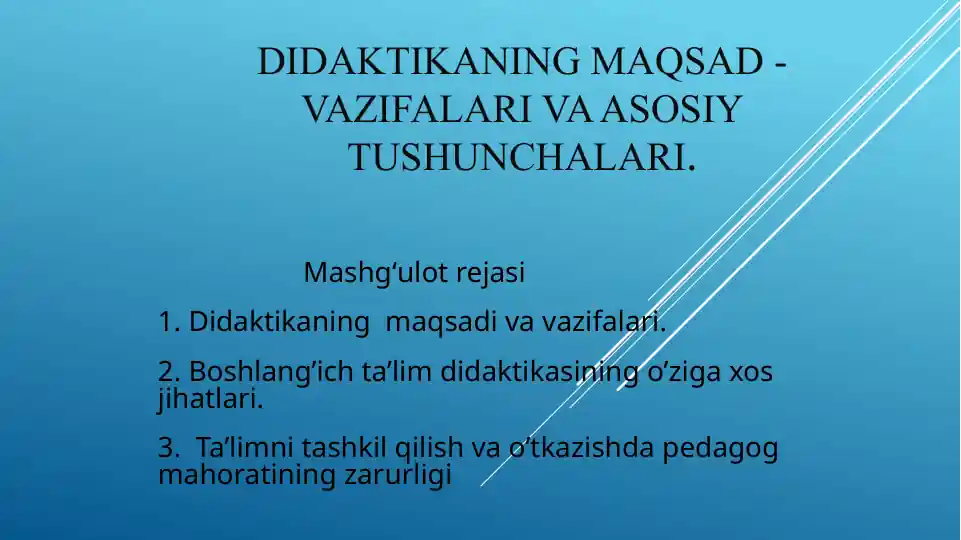 DIDAKTIKANING MAQSAD - VAZIFALARI VA ASOSIY TUSHUNCHALARI.

Mashg‘ulot rejasi

1. Didaktikaning maqsadi va vazifalari.

2. Boshlang’ich ta’lim didaktikasining o’ziga xos jihatlari.

3. Ta’limni tashkil qilish va o’tkazishda pedagog mahoratining zarurligi